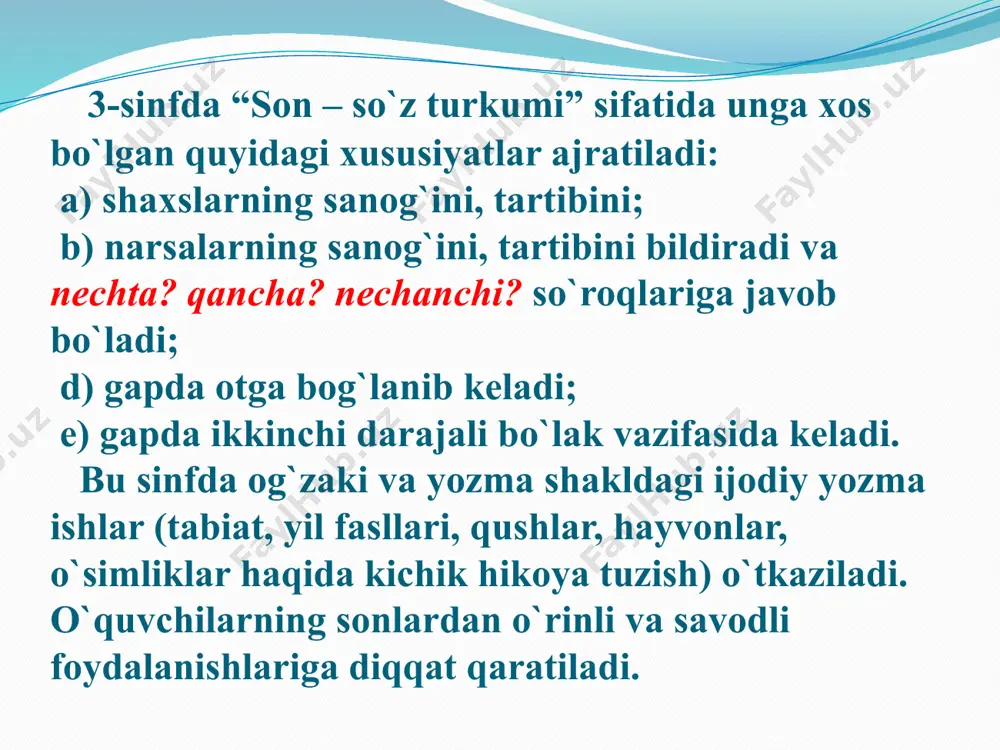 3-sinfda “Son – so`z turkumi” sifatida unga xos bo`lgan quyidagi xususiyatlar ajratiladi:
a) shaxslarning sanog`ini, tartibini;
b) narsalarning sanog`ini, tartibini bildiradi va nechta? qancha? nechanchi? so`roqlariga javob bo`ladi;
d) gapda otga bog`lanib keladi;
e) gapda ikkinchi darajali bo`lak vazifasida keladi.

Bu sinfda og`zaki va yozma shakldagi ijodiy yozma ishlar (tabiat, yil fasllari, qushlar, hayvonlar, o`simliklar haqida kichik hikoya tuzish) o`tkaziladi. O`quvchilarning sonlardan o`rinli va savodli foydalanishlariga diqqat qaratiladi.

FaylHub.uz FaylHub.uz FaylHub.uz FaylHub.uz FaylHub.uz FaylHub.uz